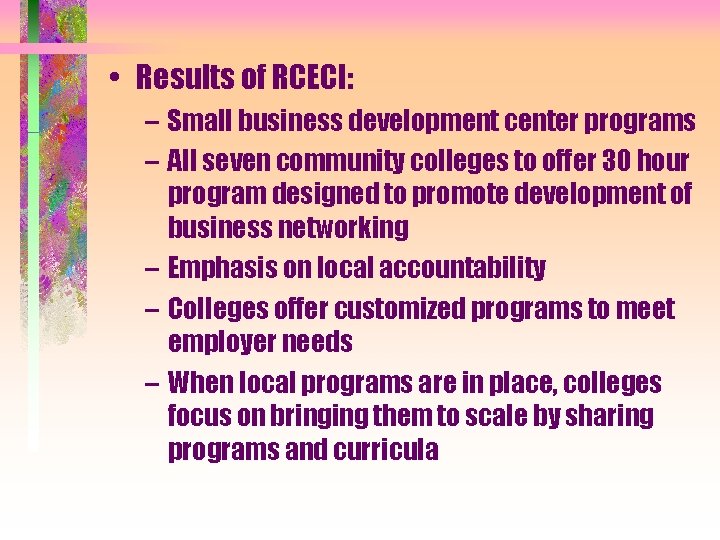 • Results of RCECI:
– Small business development center programs
– All seven community colleges to offer 30 hour program designed to promote development of business networking
– Emphasis on local accountability
– Colleges offer customized programs to meet employer needs
– When local programs are in place, colleges focus on bringing them to scale by sharing programs and curricula